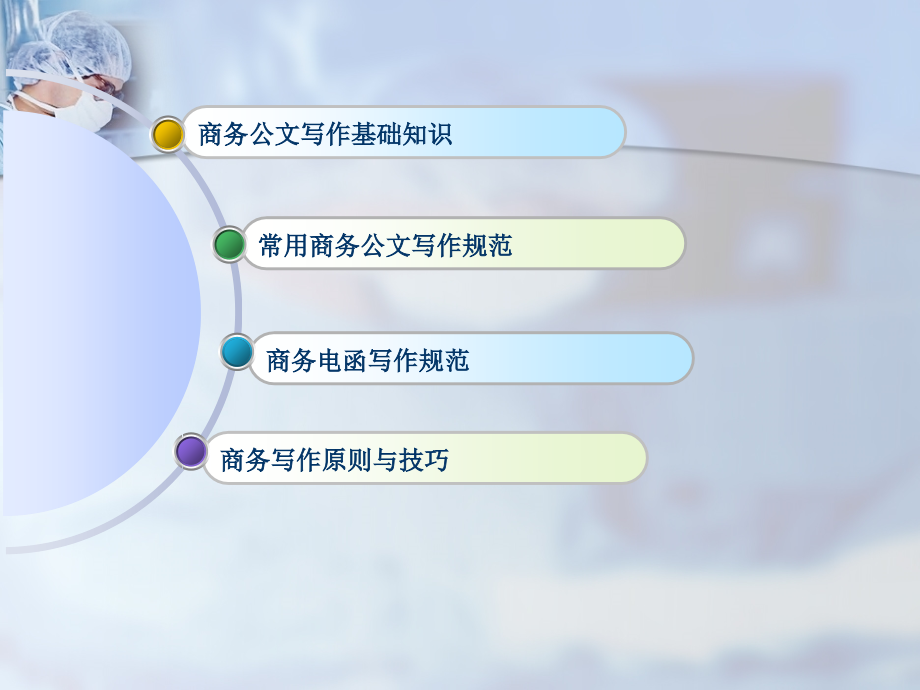 商务公文写作基础知识

常用商务公文写作规范

商务电函写作规范

商务写作原则与技巧